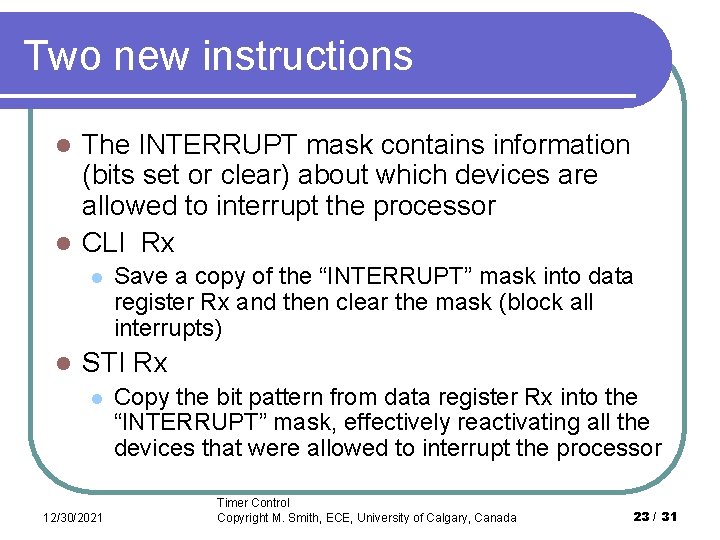 Two new instructions

The INTERRUPT mask contains information (bits set or clear) about which devices are allowed to interrupt the processor

CLI Rx

Save a copy of the “INTERRUPT” mask into data register Rx and then clear the mask (block all interrupts)

STI Rx

Copy the bit pattern from data register Rx into the “INTERRUPT” mask, effectively reactivating all the devices that were allowed to interrupt the processor

12/30/2021

Timer Control
Copyright M. Smith, ECE, University of Calgary, Canada

23 / 31